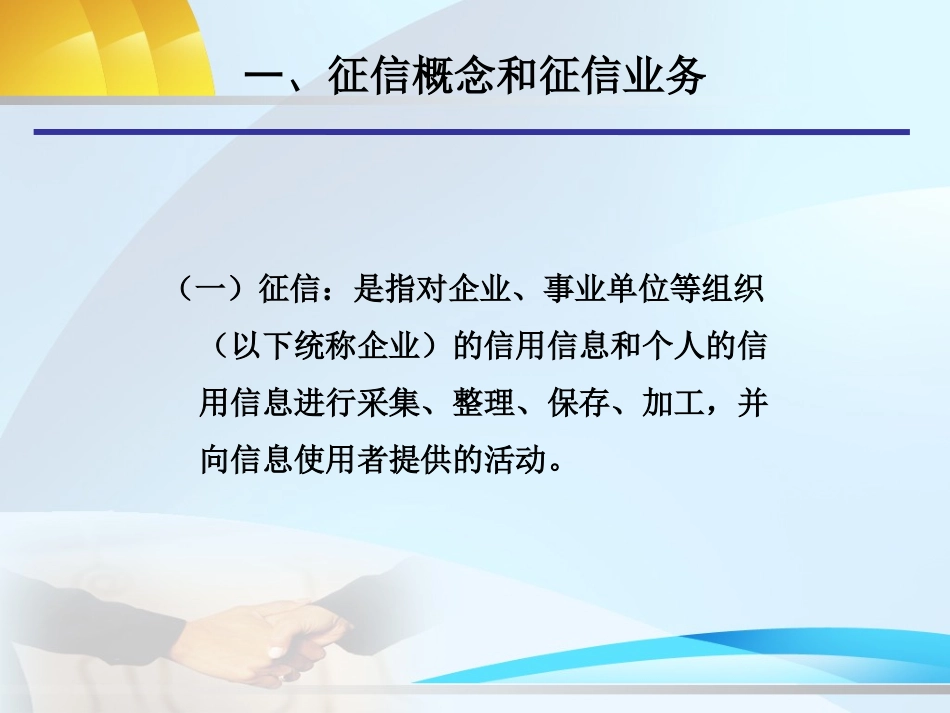 一、征信概念和征信业务

（一）征信：是指对企业、事业单位等组织（以下统称企业）的信用信息和个人的信用信息进行采集、整理、保存、加工，并向信息使用者提供的活动。